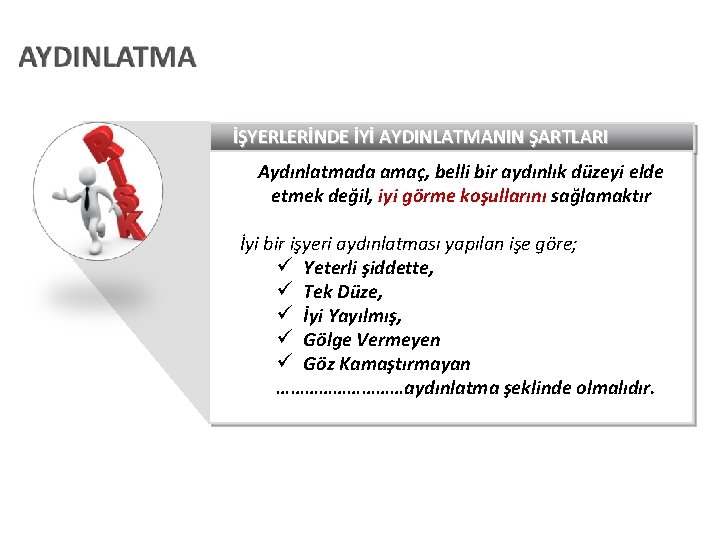 AYDINLATMA

RISK

İŞYERLERİNDE İYİ AYDINLATMANIN ŞARTLARI

Aydınlatmada amaç, belli bir aydınlık düzeyi elde etmek değil, iyi görme koşullarını sağlamaktır

İyi bir işyeri aydınlatması yapılan işe göre;
✓ Yeterli şiddette,
✓ Tek Düze,
✓ İyi Yayılmış,
✓ Gölge Vermeyen
✓ Göz Kamaştırmayan
……………………aydınlatma şeklinde olmalıdır.